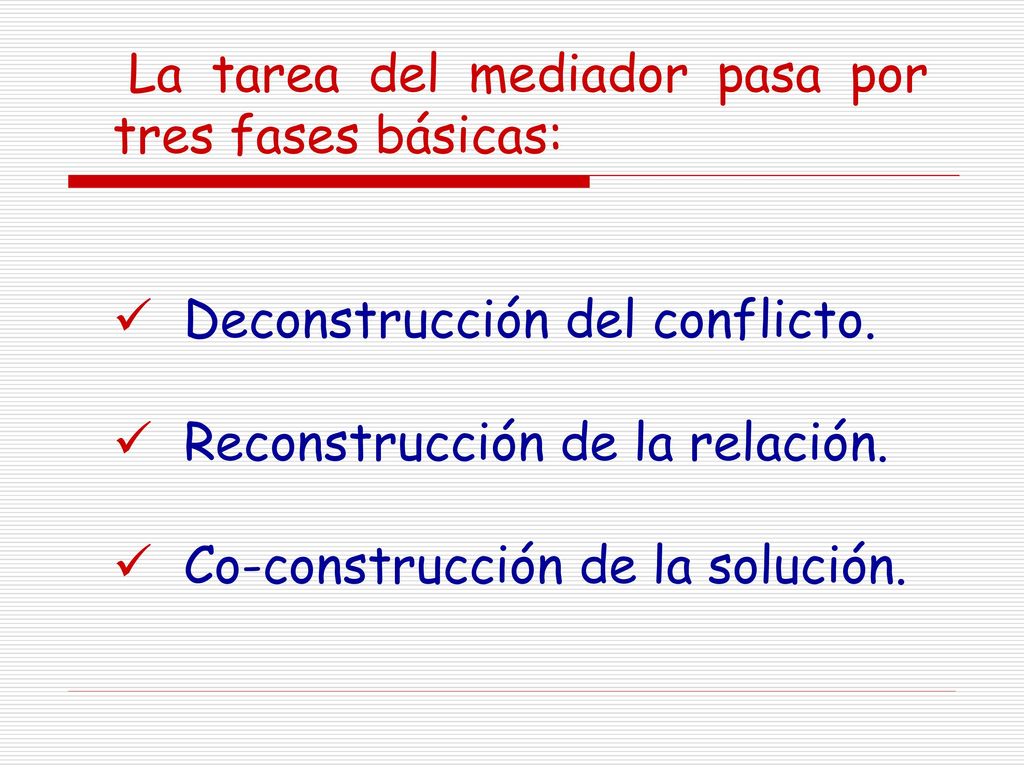 La tarea del mediador pasa por tres fases básicas:

✓ Deconstrucción del conflicto.

✓ Reconstrucción de la relación.

✓ Co-construcción de la solución.